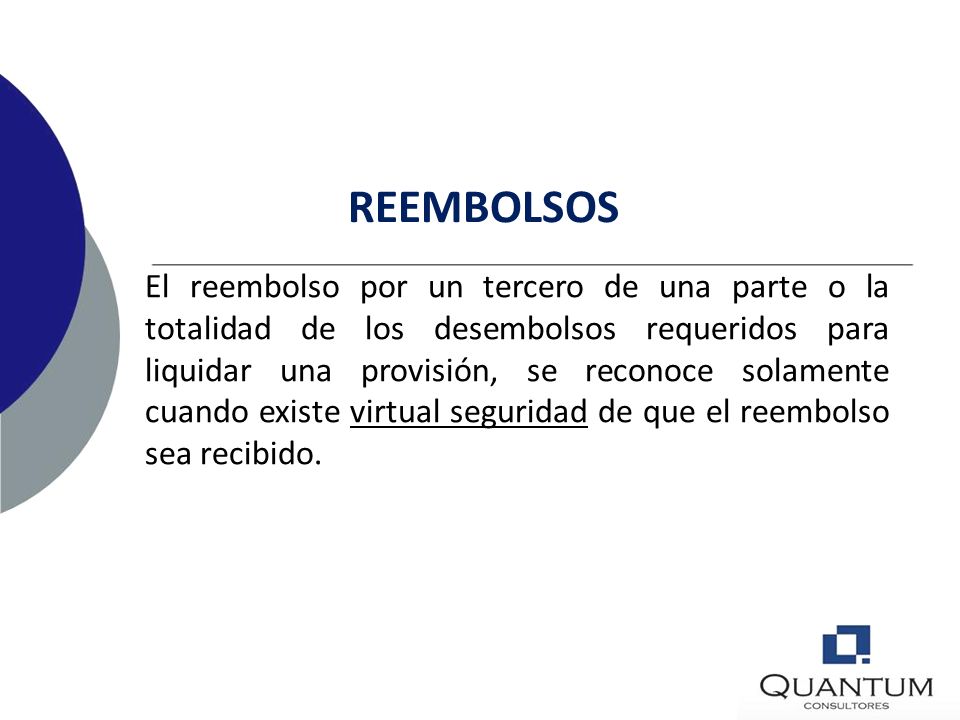 REEMBOLSOS

El reembolso por un tercero de una parte o la totalidad de los desembolsos requeridos para liquidar una provisión, se reconoce solamente cuando existe virtual seguridad de que el reembolso sea recibido.

QUANTUM
CONSULTORES